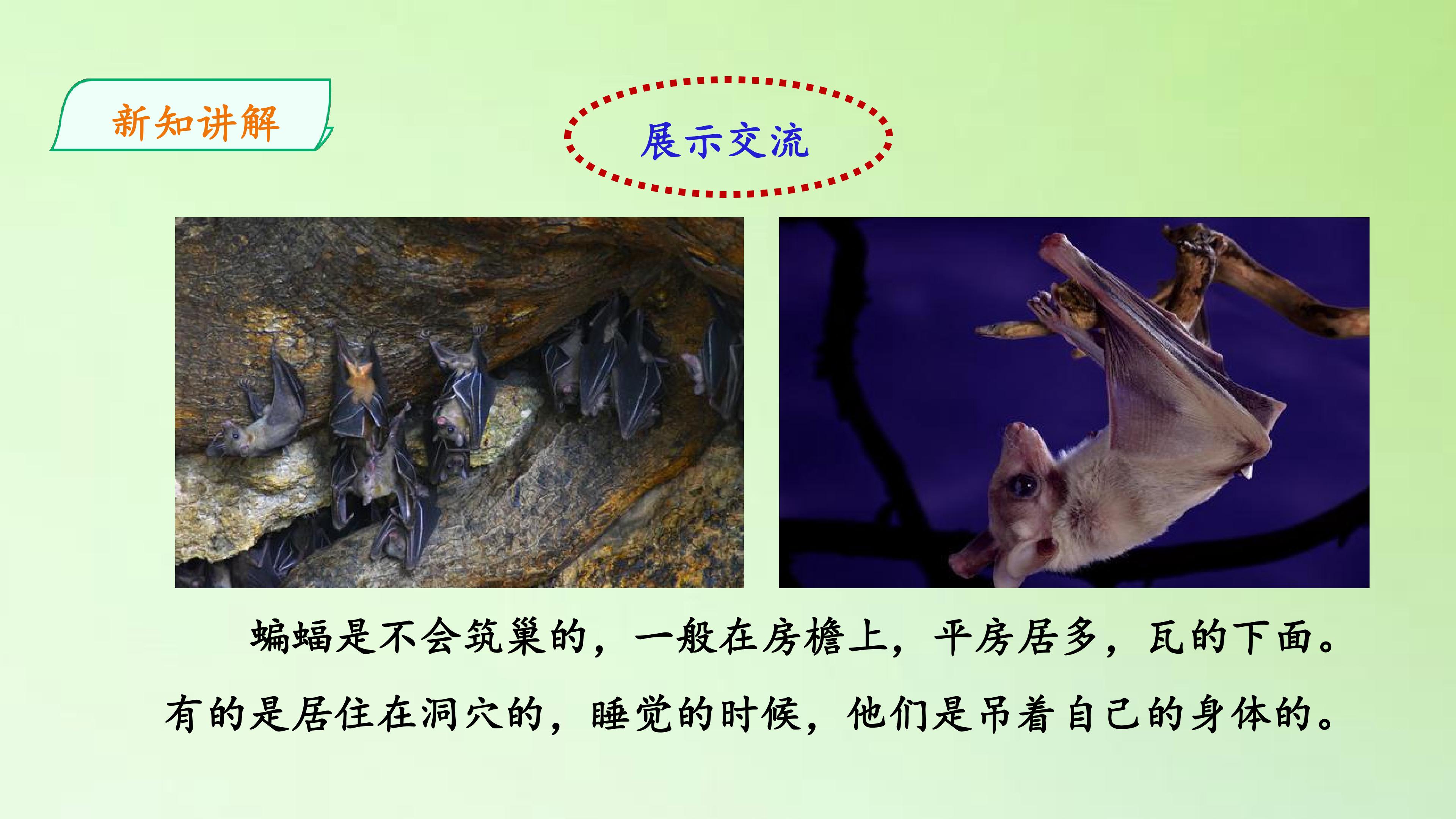 新知讲解

展示交流

蝙蝠是不会筑巢的，一般在房檐上，平房居多，瓦的下面。有的是居住在洞穴的，睡觉的时候，他们是吊着自己的身体的。